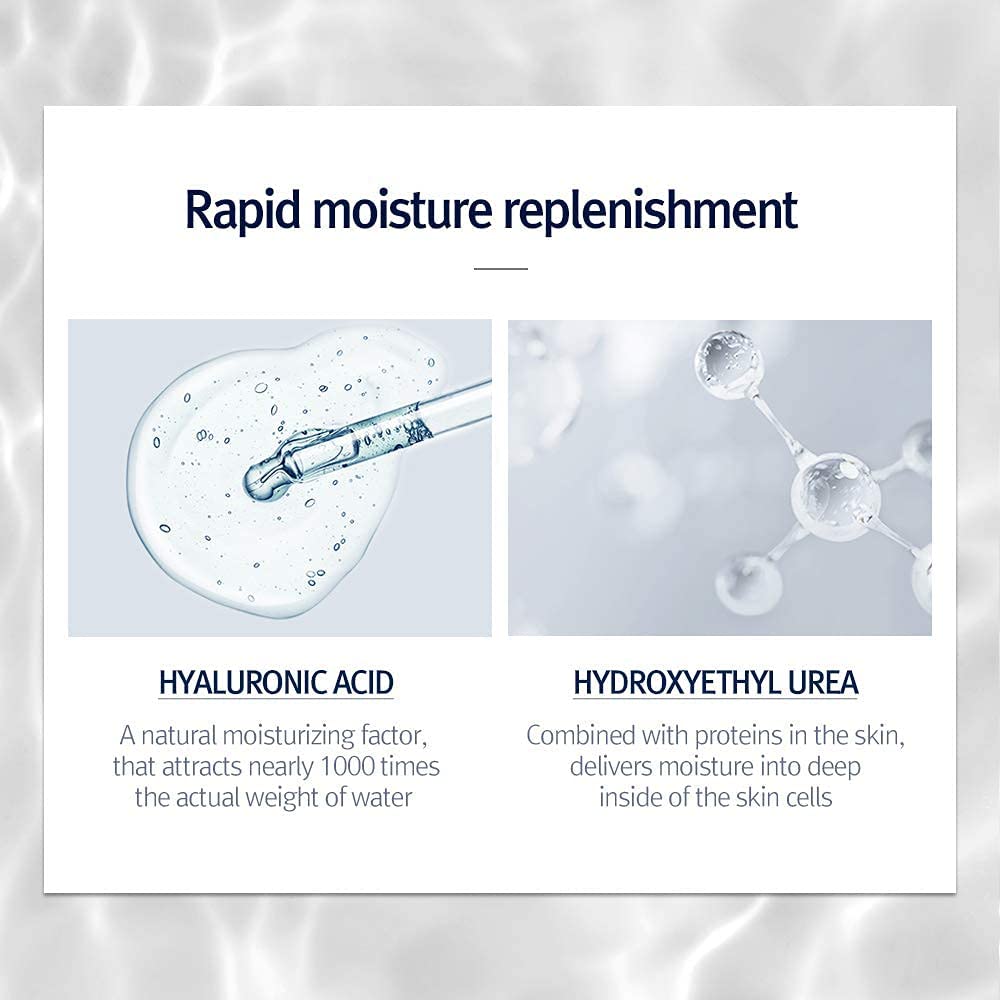 Rapid moisture replenishment

HYALURONIC ACID

A natural moisturizing factor, that attracts nearly 1000 times the actual weight of water

HYDROXYETHYL UREA

Combined with proteins in the skin, delivers moisture into deep inside of the skin cells